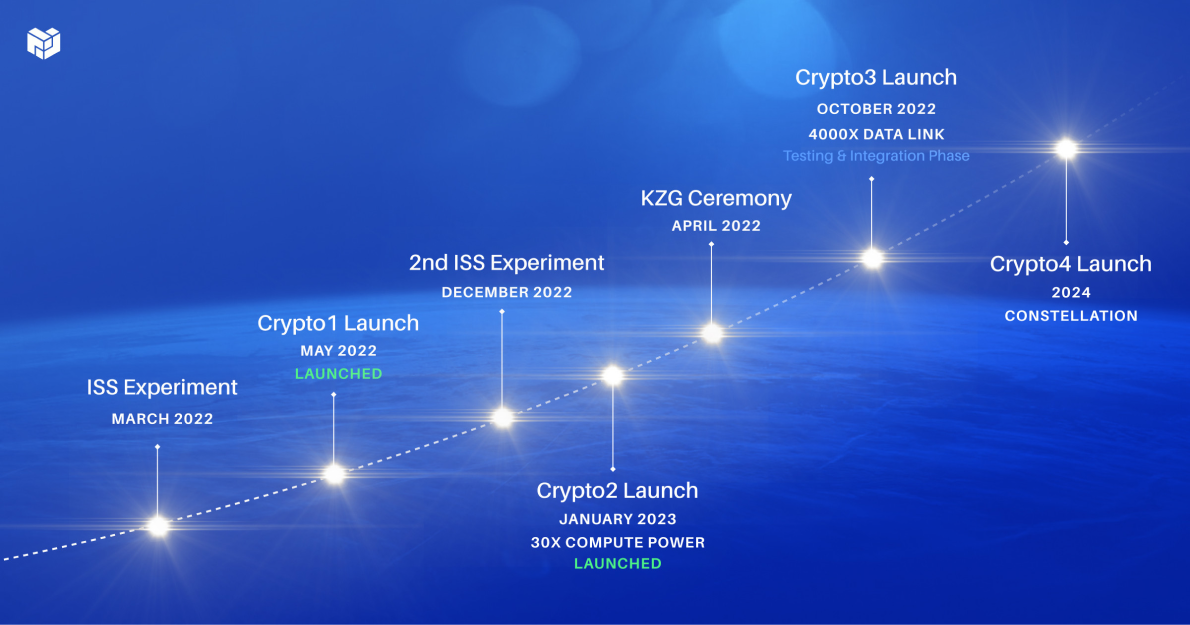 ISS Experiment
MARCH 2022

Crypto1 Launch
MAY 2022
LAUNCHED

2nd ISS Experiment
DECEMBER 2022

Crypto2 Launch
JANUARY 2023
30X COMPUTE POWER
LAUNCHED

KZG Ceremony
APRIL 2022

Crypto3 Launch
OCTOBER 2022
4000X DATA LINK
Testing & Integration Phase

Crypto4 Launch
2024
CONSTELLATION